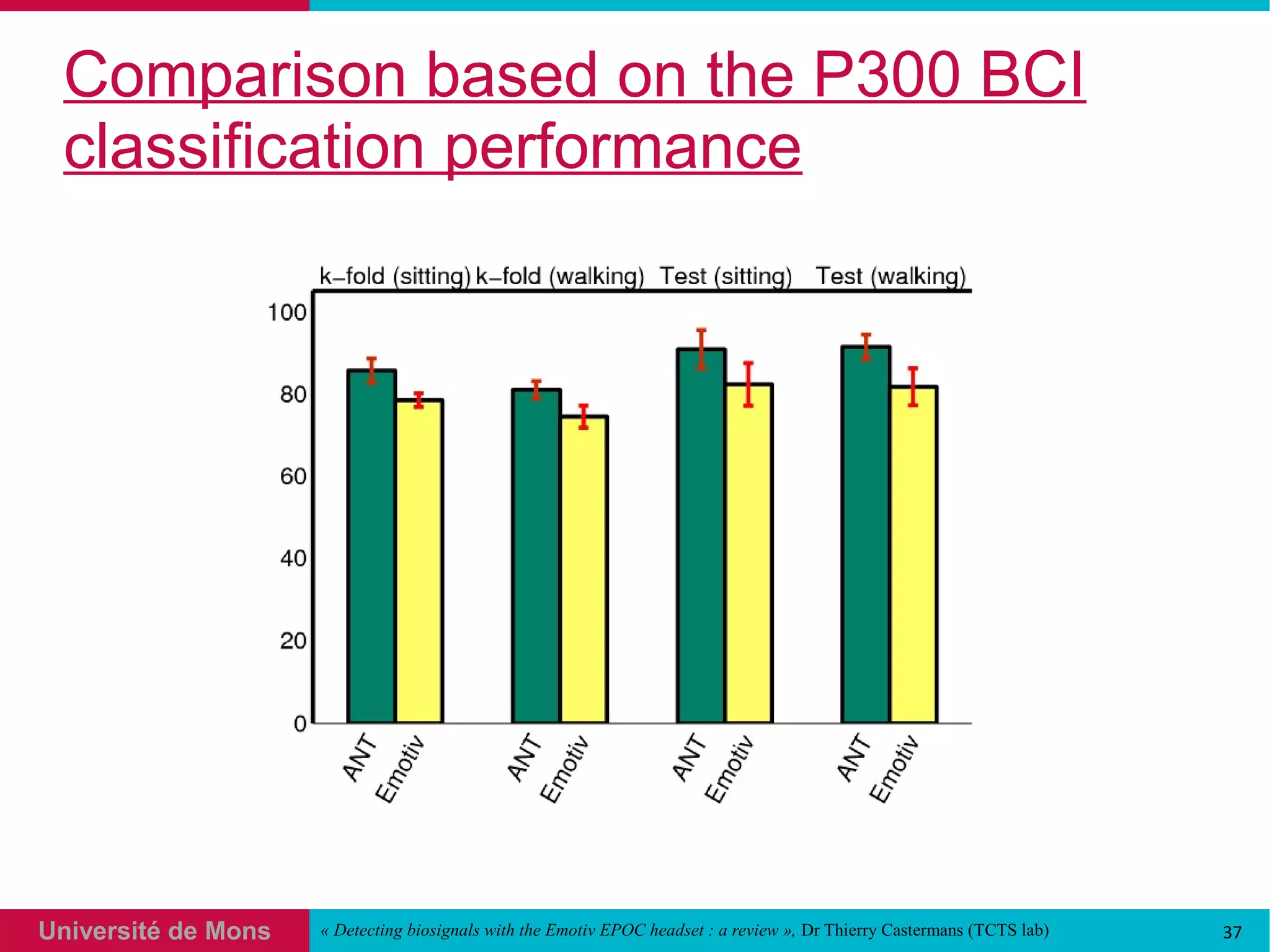 Comparison based on the P300 BCI classification performance

k–fold (sitting) k–fold (walking) Test (sitting) Test (walking)

100
80
60
40
20
0

ANT
Emotiv
ANT
Emotiv
ANT
Emotiv
ANT
Emotiv

Université de Mons

« Detecting biosignals with the Emotiv EPOC headset : a review », Dr Thierry Castermans (TCTS lab)

37